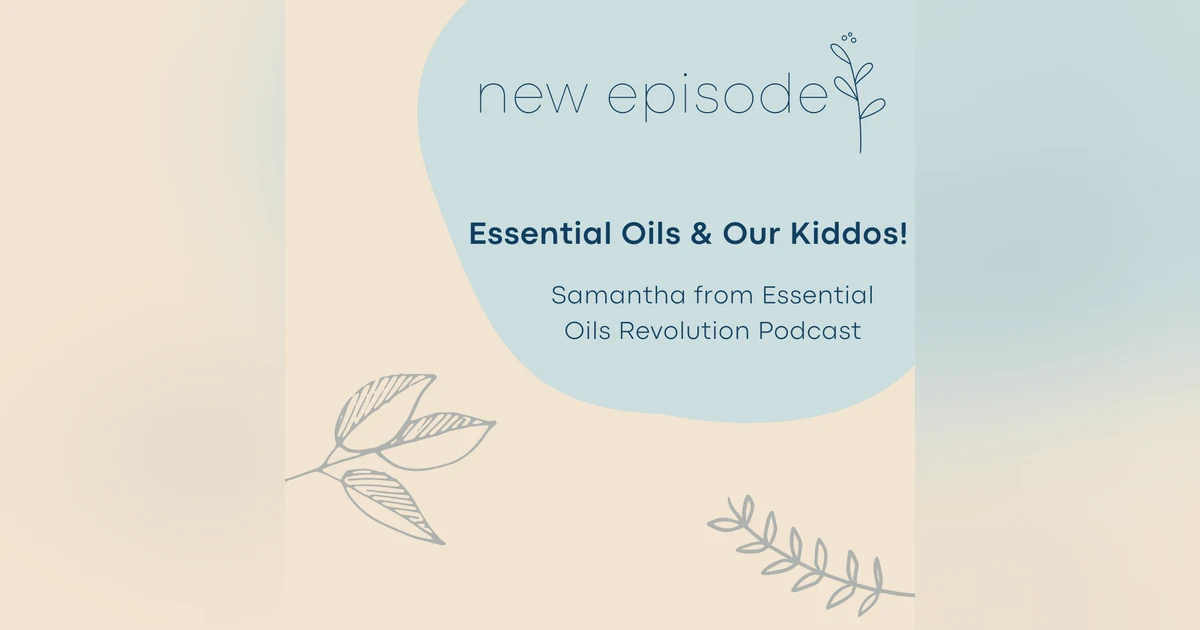 new episode

Essential Oils & Our Kiddos!

Samantha from Essential Oils Revolution Podcast